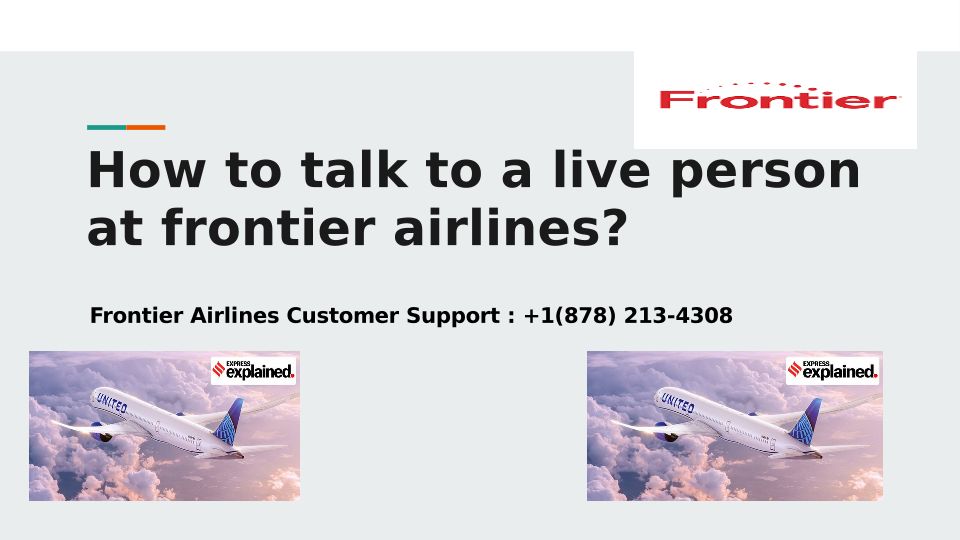 Frontier

How to talk to a live person at frontier airlines?

Frontier Airlines Customer Support : +1(878) 213-4308

EXPRESS explained.

UNITED

EXPRESS explained.

UNITED